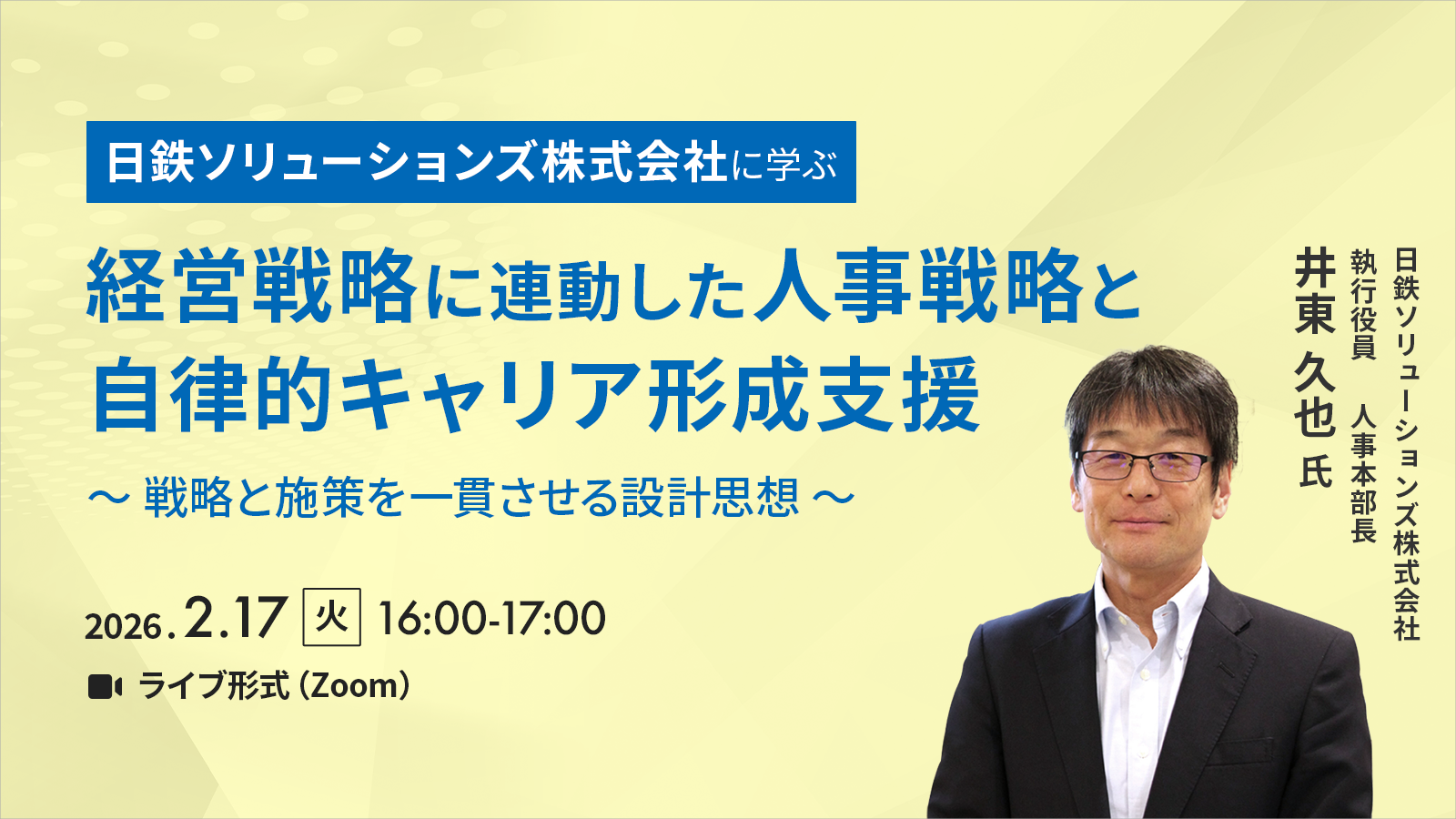 日鉄ソリューションズ株式会社に学ぶ

経営戦略に連動した人事戦略と自律的キャリア形成支援

〜 戦略と施策を一貫させる設計思想 〜

2026.2.17 火 16:00-17:00

ライブ形式（Zoom）

日鉄ソリューションズ株式会社
執行役員　人事本部長
井東 久也 氏